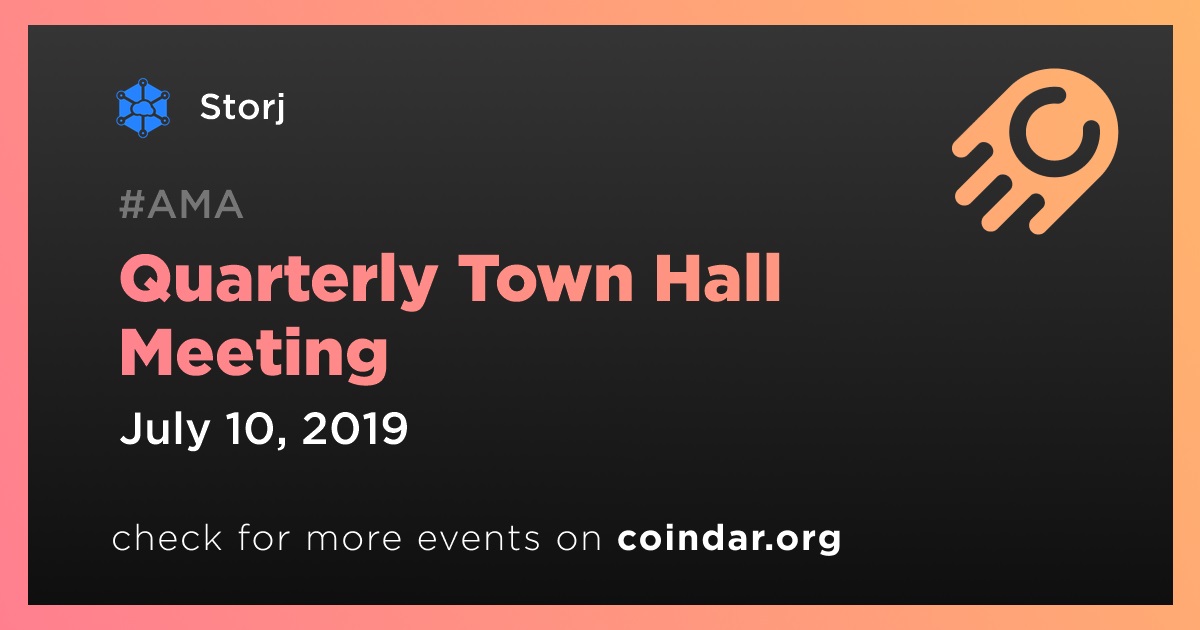 Storj

#AMA

Quarterly Town Hall Meeting

July 10, 2019

check for more events on coindar.org